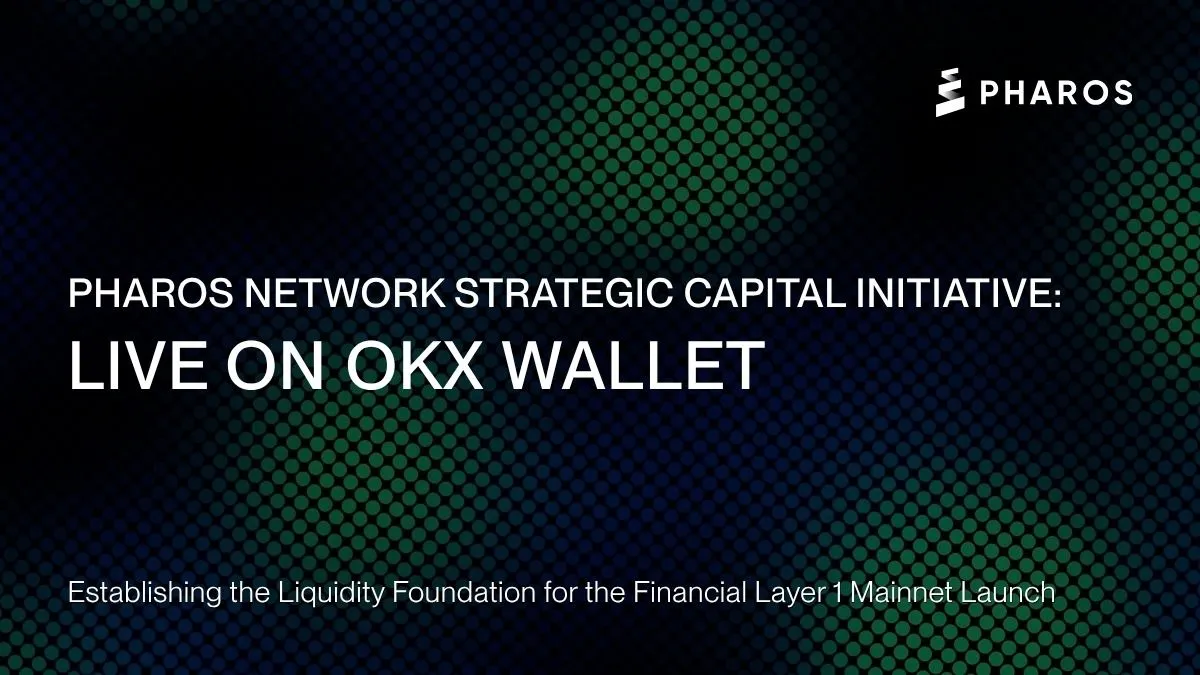 PHAROS

PHAROS NETWORK STRATEGIC CAPITAL INITIATIVE:
LIVE ON OKX WALLET

Establishing the Liquidity Foundation for the Financial Layer 1 Mainnet Launch